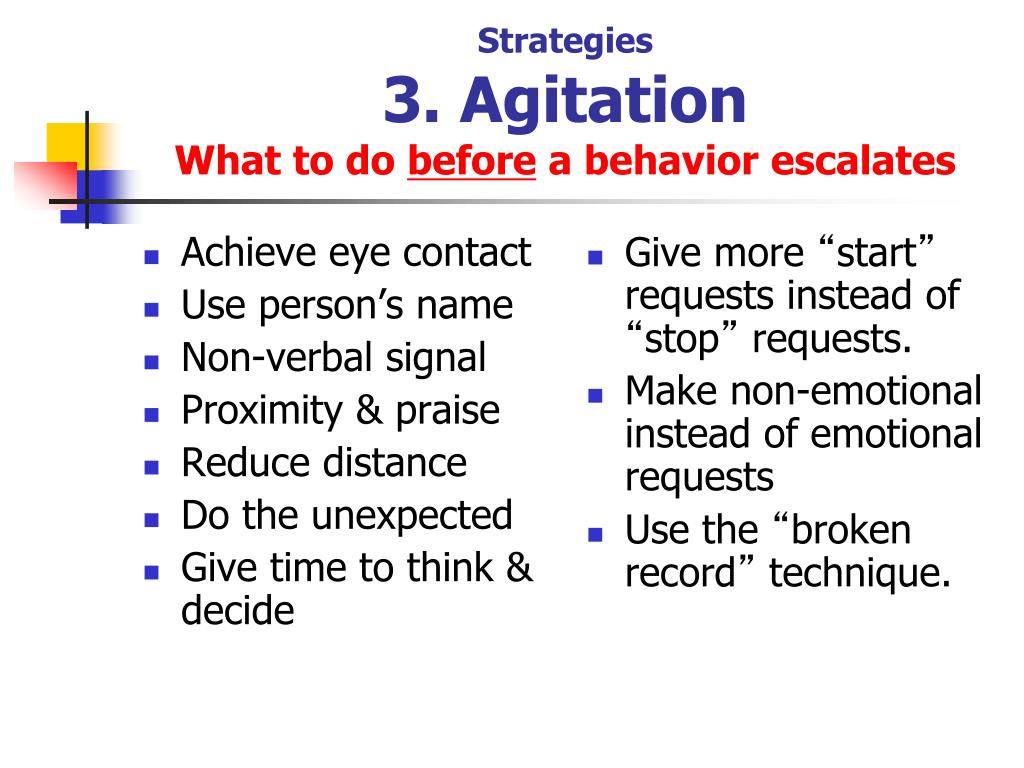 Strategies

3. Agitation

What to do before a behavior escalates

- Achieve eye contact
- Use person’s name
- Non-verbal signal
- Proximity & praise
- Reduce distance
- Do the unexpected
- Give time to think & decide

- Give more “start” requests instead of “stop” requests.
- Make non-emotional instead of emotional requests
- Use the “broken record” technique.